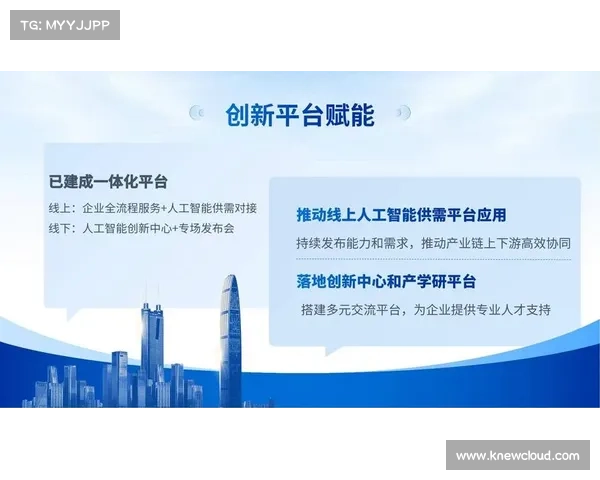 TG: MYYJJPP

创新平台赋能

已建成一体化平台

线上：企业全流程服务+人工智能供需对接
线下：人工智能创新中心+专场发布会

推动线上人工智能供需平台应用

持续发布能力和需求，推动产业链上下游高效协同

落地创新中心和产学研平台

搭建多元交流平台，为企业提供专业人才支持

www.knewcloud.com